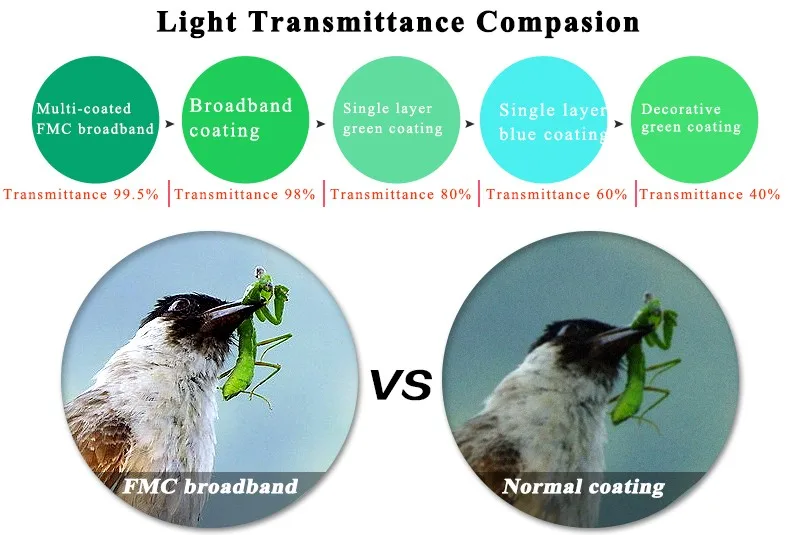 Light Transmittance Compasion

Multi-coated FMC broadband

Broadband coating

Single layer green coating

Single layer blue coating

Decorative green coating

Transmittance 99.5% | Transmittance 98% | Transmittance 80% | Transmittance 60% | Transmittance 40%

FMC broadband

VS

Normal coating